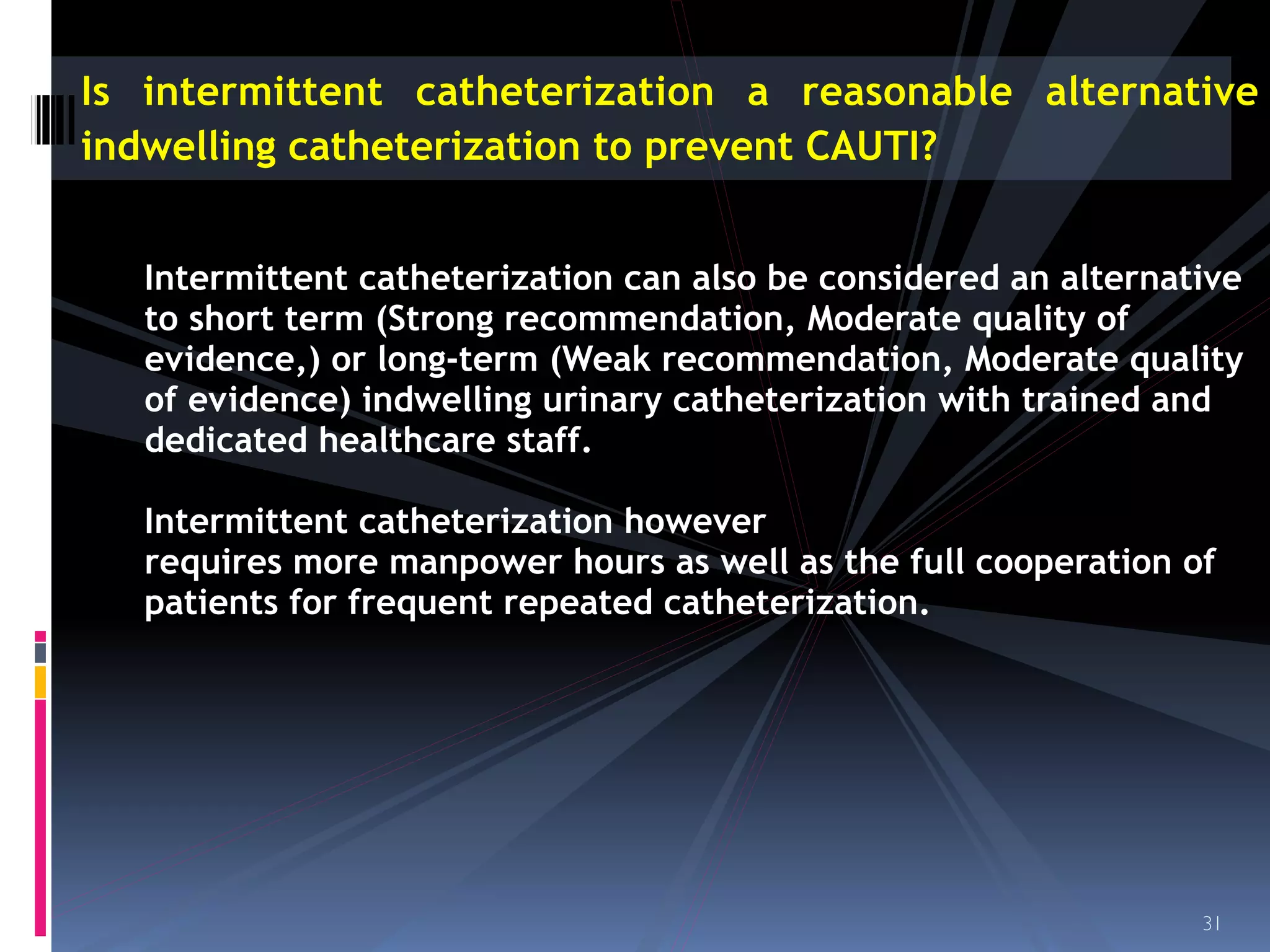 Is intermittent catheterization a reasonable alternative indwelling catheterization to prevent CAUTI?

Intermittent catheterization can also be considered an alternative to short term (Strong recommendation, Moderate quality of evidence,) or long-term (Weak recommendation, Moderate quality of evidence) indwelling urinary catheterization with trained and dedicated healthcare staff.

Intermittent catheterization however requires more manpower hours as well as the full cooperation of patients for frequent repeated catheterization.

31